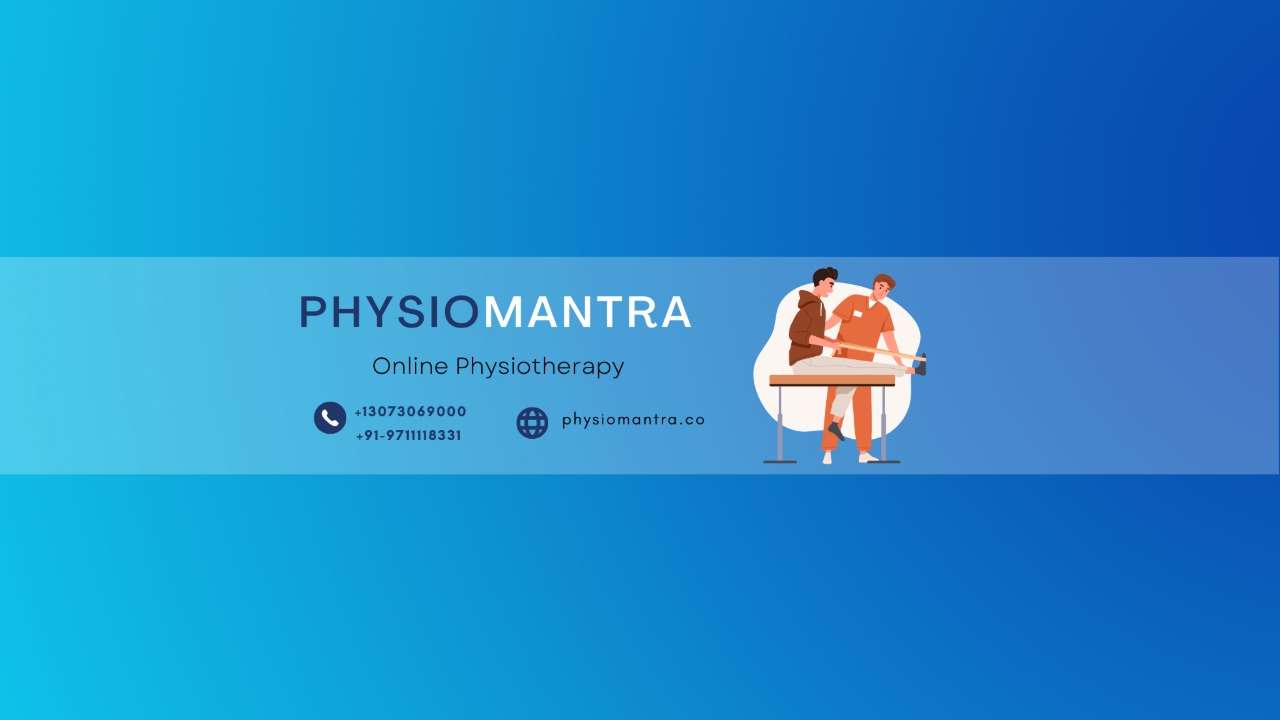 PHYSIOMANTRA

Online Physiotherapy

+13073069000
+91-9711118331

physiomantra.co